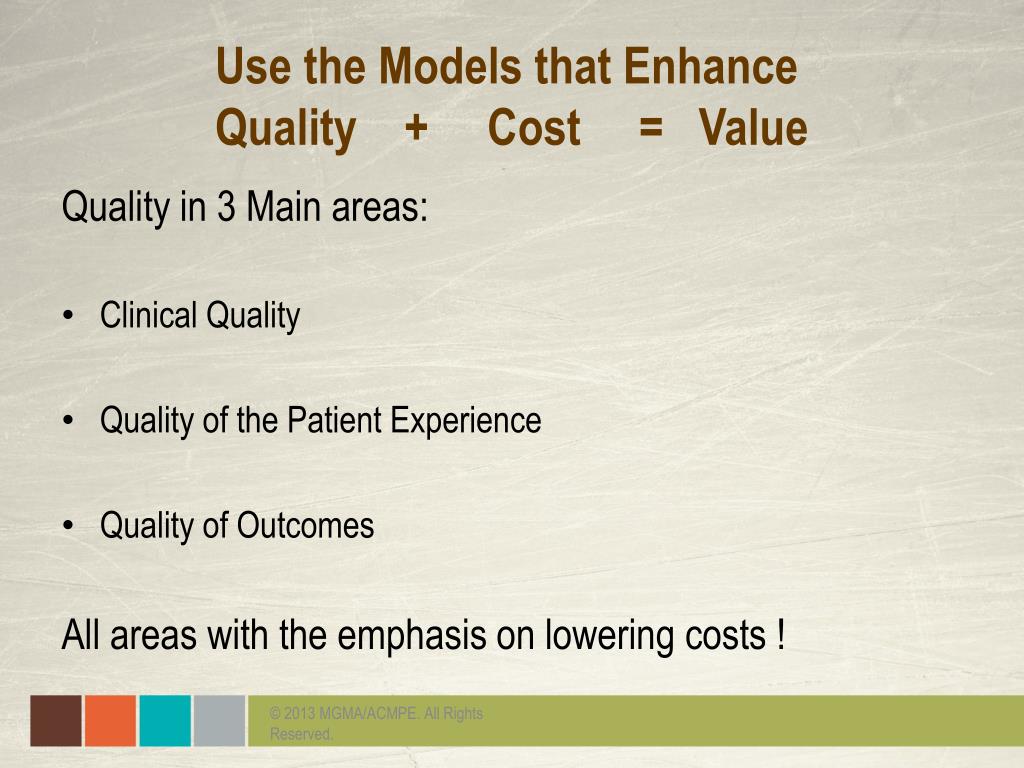 Use the Models that Enhance
Quality + Cost = Value

Quality in 3 Main areas:

• Clinical Quality

• Quality of the Patient Experience

• Quality of Outcomes

All areas with the emphasis on lowering costs !

© 2013 MGMA/ACMPE. All Rights Reserved.